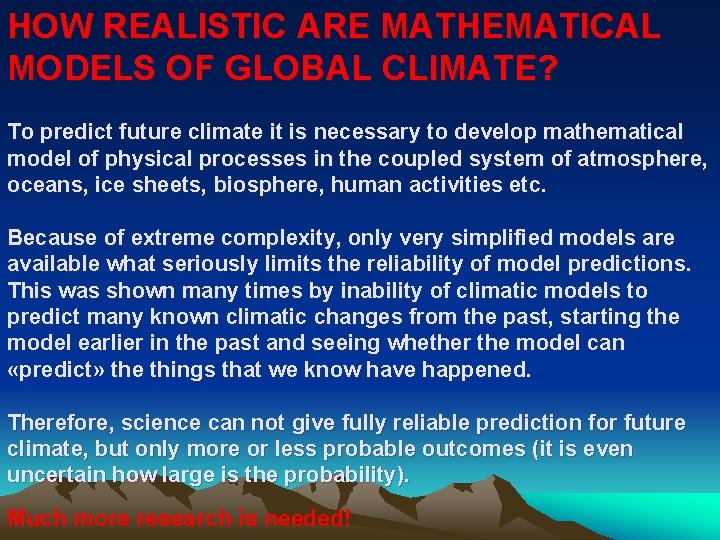 HOW REALISTIC ARE MATHEMATICAL MODELS OF GLOBAL CLIMATE?

To predict future climate it is necessary to develop mathematical model of physical processes in the coupled system of atmosphere, oceans, ice sheets, biosphere, human activities etc.

Because of extreme complexity, only very simplified models are available what seriously limits the reliability of model predictions. This was shown many times by inability of climatic models to predict many known climatic changes from the past, starting the model earlier in the past and seeing whether the model can «predict» the things that we know have happened.

Therefore, science can not give fully reliable prediction for future climate, but only more or less probable outcomes (it is even uncertain how large is the probability).

Much more research is needed!